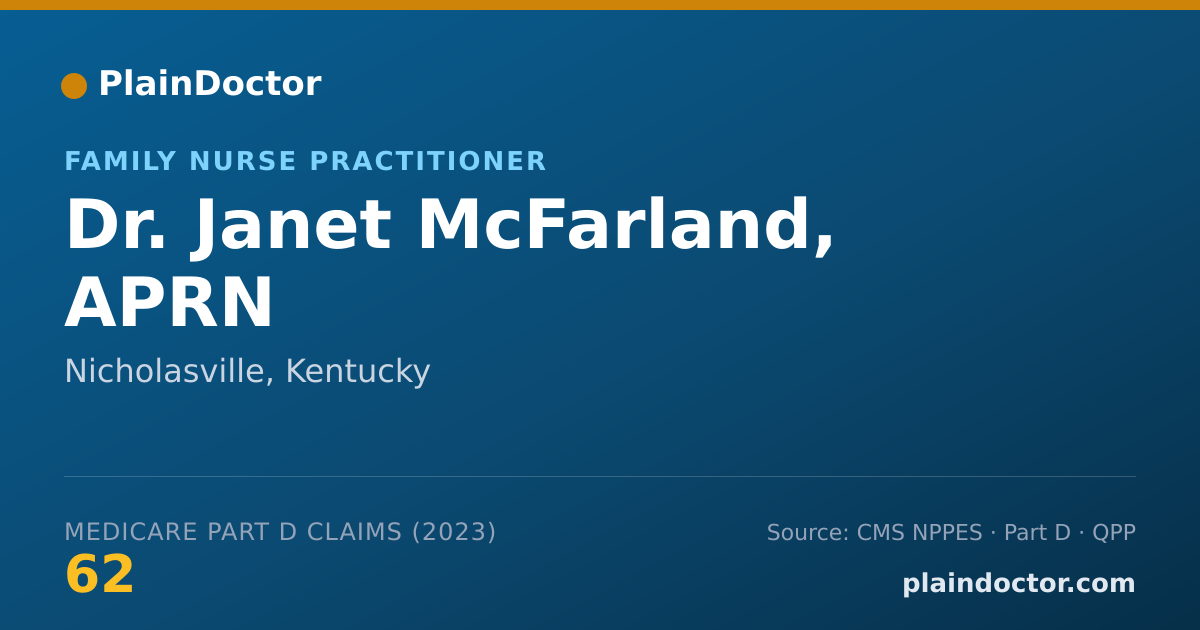 PlainDoctor

FAMILY NURSE PRACTITIONER

Dr. Janet McFarland, APRN

Nicholasville, Kentucky

MEDICARE PART D CLAIMS (2023)

62

Source: CMS NPPES · Part D · QPP

plaindoctor.com